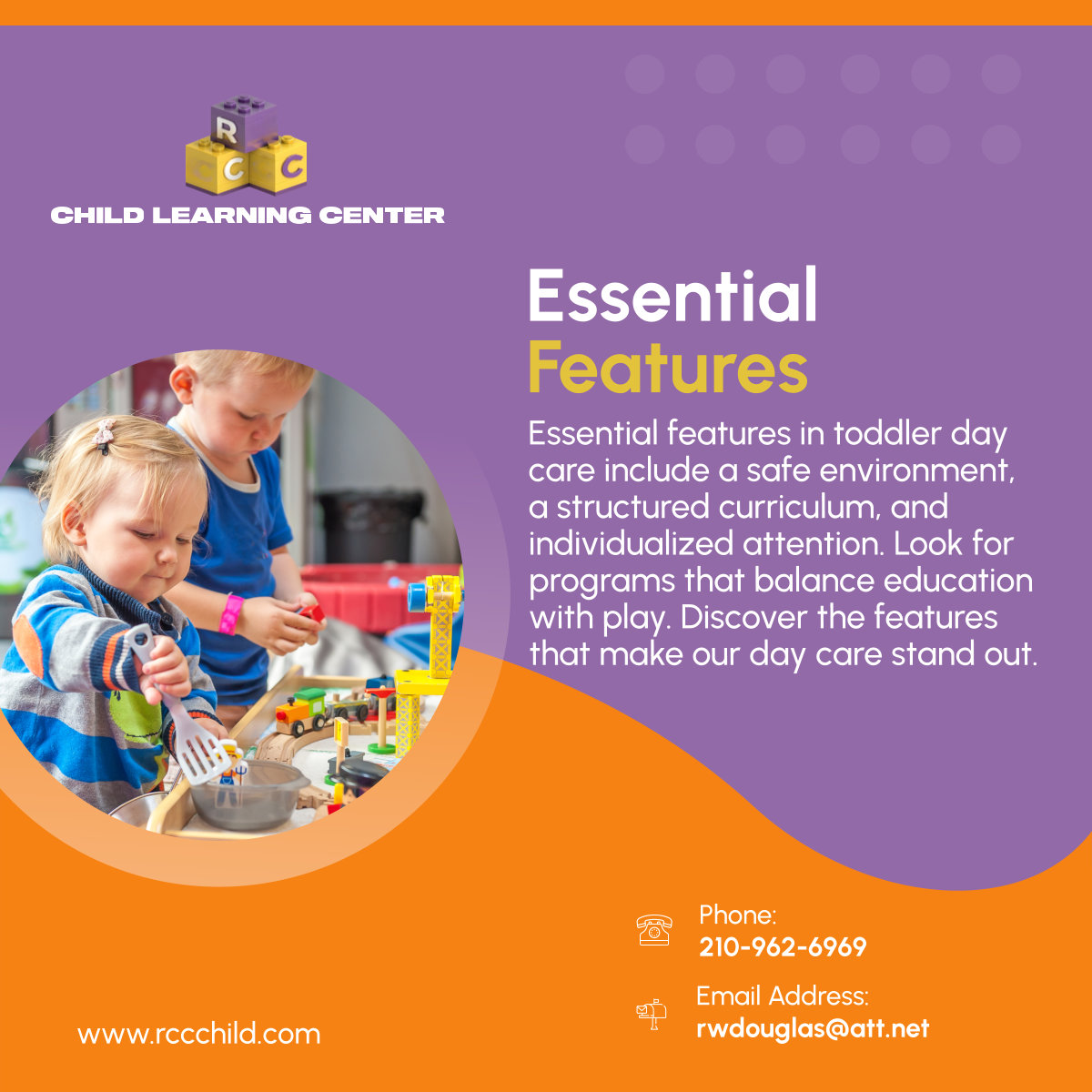 R
C C C
CHILD LEARNING CENTER

Essential
Features

Essential features in toddler day care include a safe environment, a structured curriculum, and individualized attention. Look for programs that balance education with play. Discover the features that make our day care stand out.

Phone:
210-962-6969

Email Address:
rwdouglas@att.net

www.rccchild.com